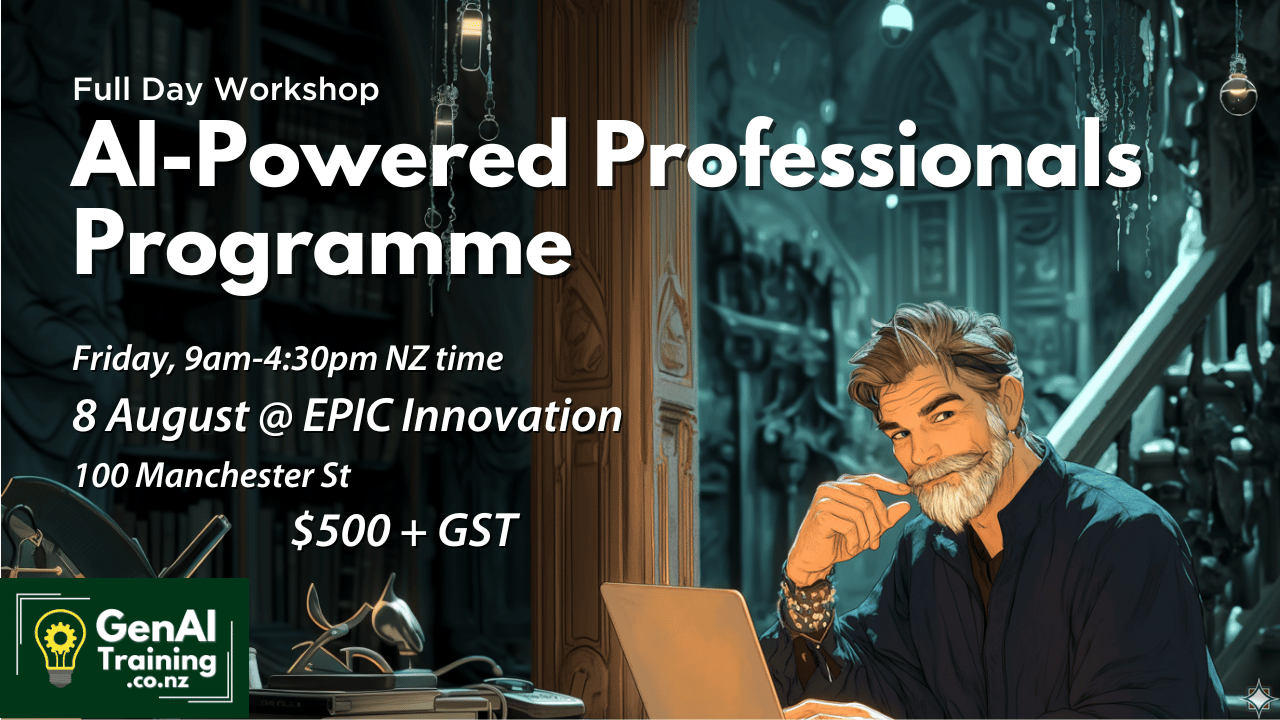 Full Day Workshop

AI-Powered Professionals Programme

Friday, 9am-4:30pm NZ time

8 August @ EPIC Innovation

100 Manchester St

$500 + GST

GenAI Training .co.nz